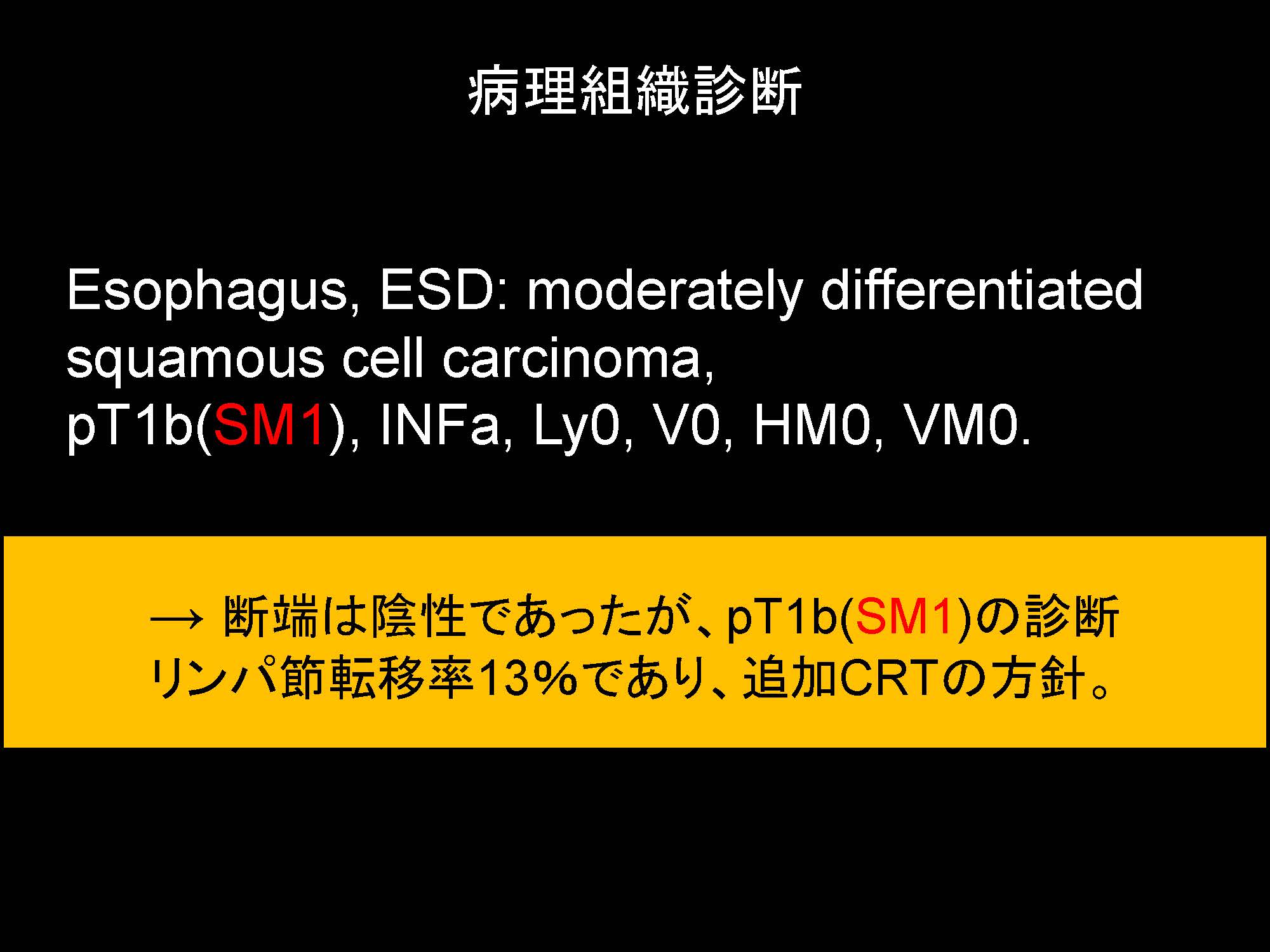 病理組織診断

Esophagus, ESD: moderately differentiated squamous cell carcinoma, pT1b(SM1), INFa, Ly0, V0, HM0, VM0.

→ 断端は陰性であったが、pT1b(SM1)の診断
リンパ節転移率13%であり、追加CRTの方針。